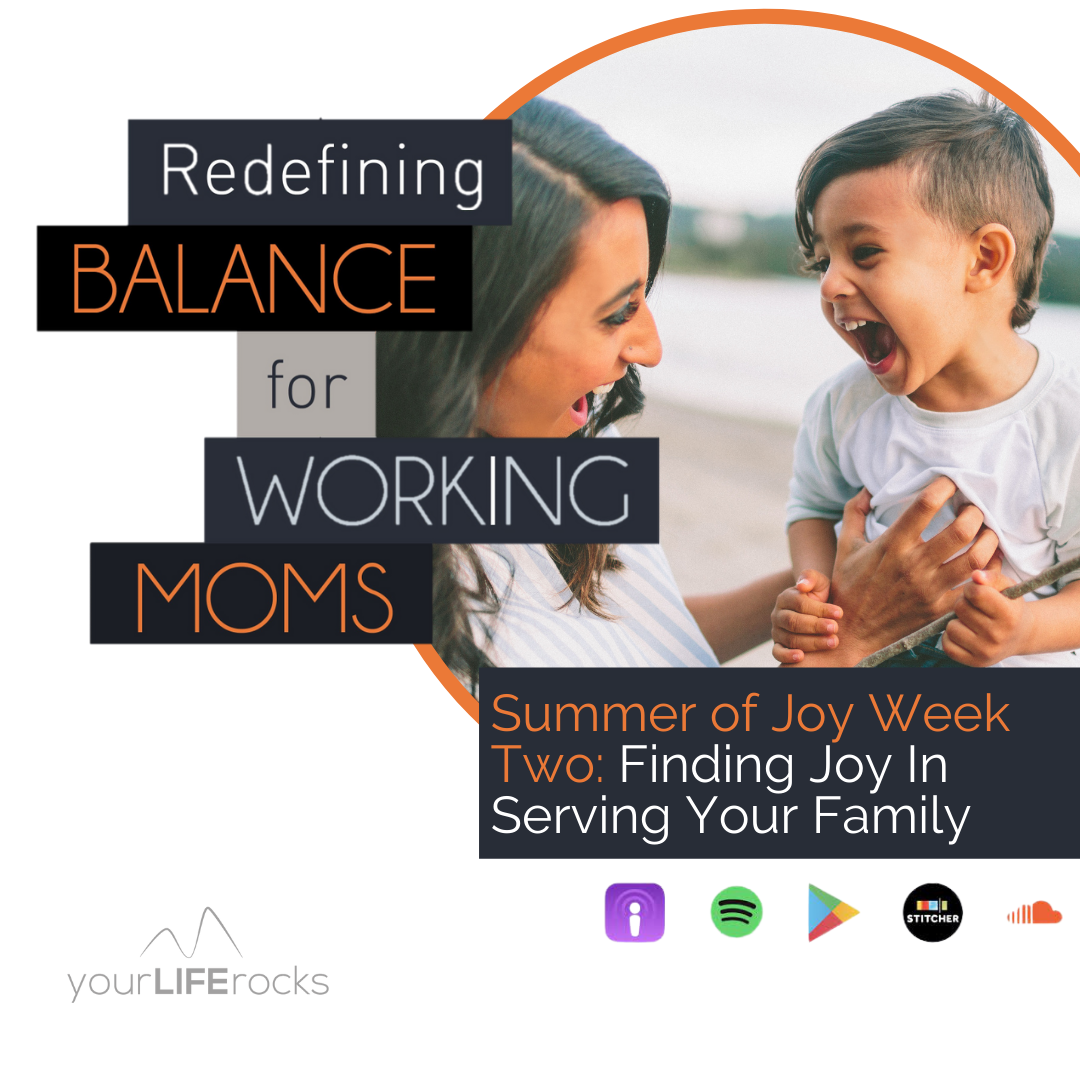 Redefining
BALANCE
for
WORKING
MOMS

Summer of Joy Week Two: Finding Joy In Serving Your Family

STITCHER

yourLIFErocks